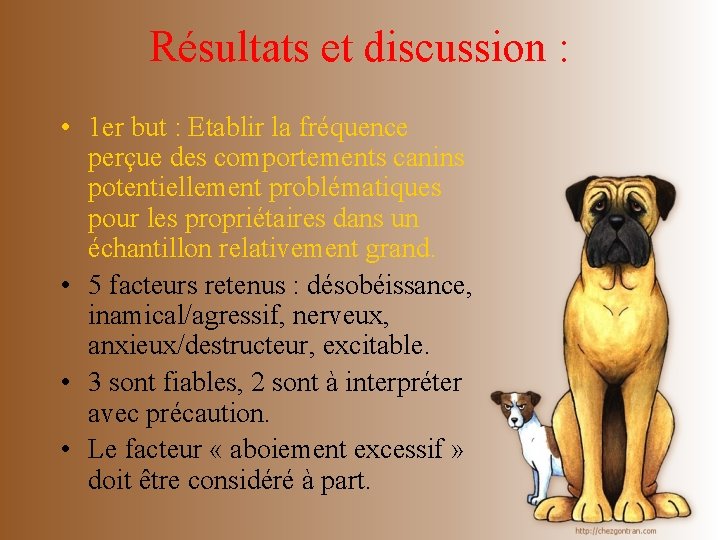 Résultats et discussion :

• 1er but : Etablir la fréquence perçue des comportements canins potentiellement problématiques pour les propriétaires dans un échantillon relativement grand.

• 5 facteurs retenus : désobéissance, inamical/agressif, nerveux, anxieux/destructeur, excitable.

• 3 sont fiables, 2 sont à interpréter avec précaution.

• Le facteur « aboiement excessif » doit être considéré à part.

http://chezgontran.com